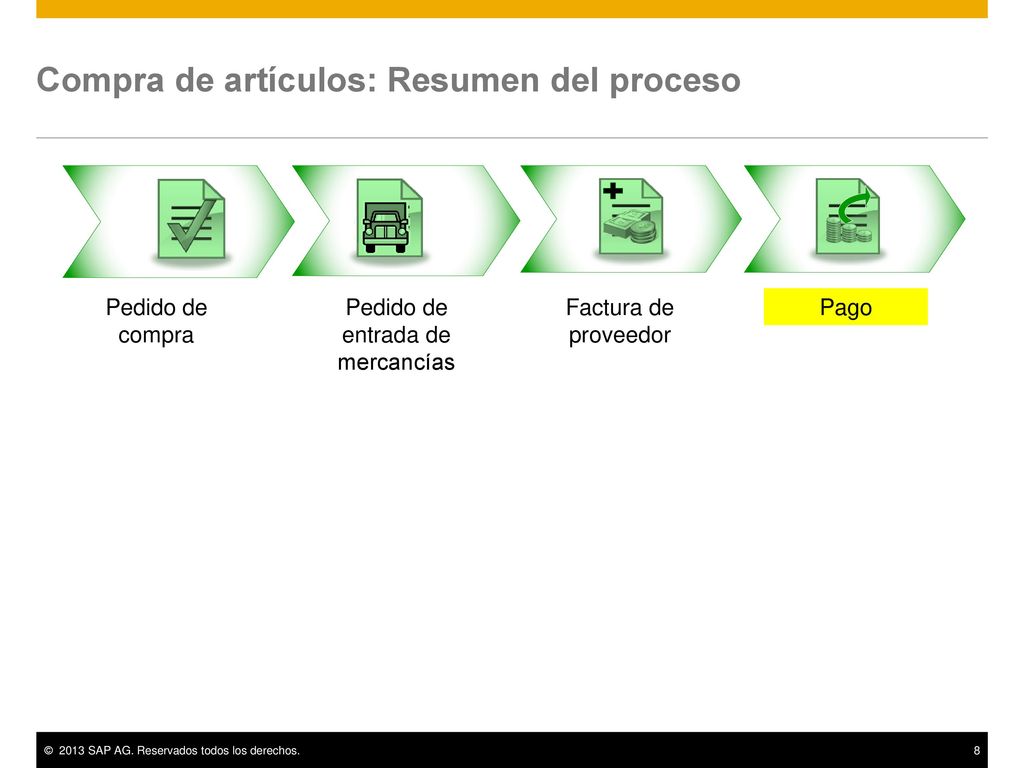 Compra de artículos: Resumen del proceso

Pedido de compra

Pedido de entrada de mercancías

Factura de proveedor

Pago

© 2013 SAP AG. Reservados todos los derechos.

8